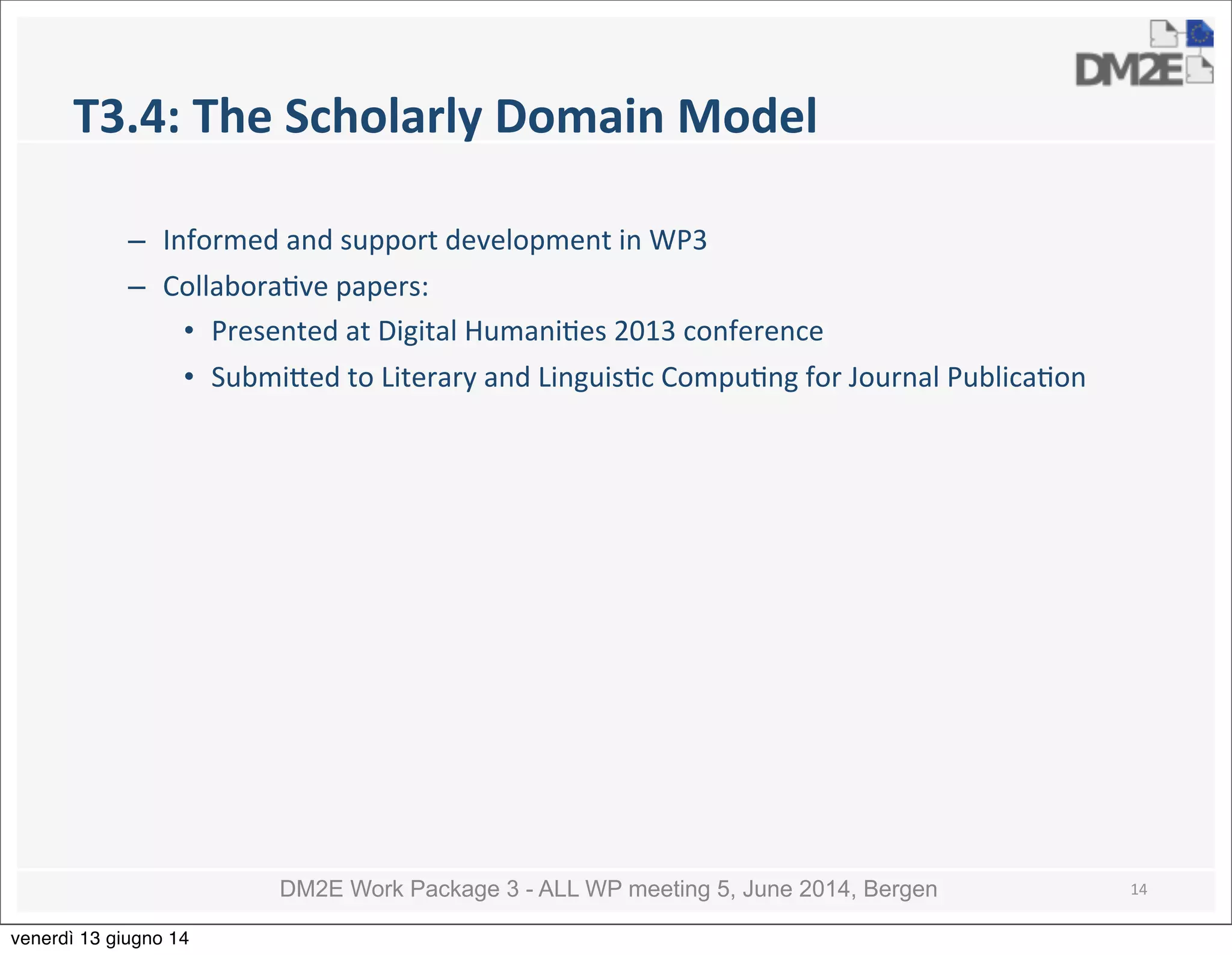 DM2E

T3.4: The Scholarly Domain Model

– Informed and support development in WP3
– Collaborative papers:
• Presented at Digital Humanities 2013 conference
• Submitted to Literary and Linguistic Computing for Journal Publication

DM2E Work Package 3 - ALL WP meeting 5, June 2014, Bergen 14

venerdì 13 giugno 14